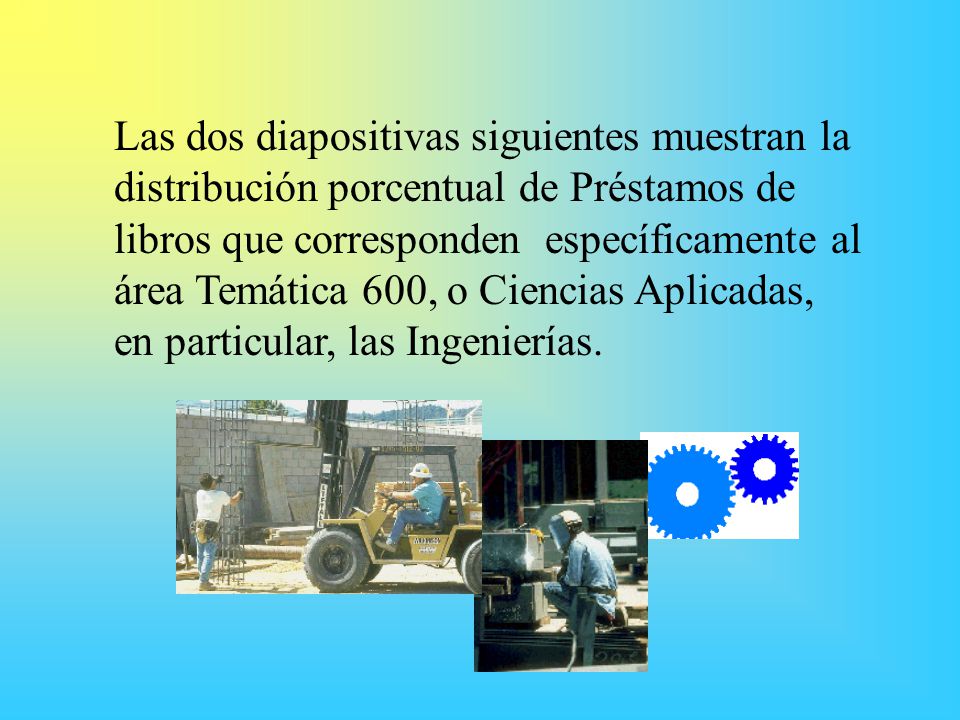 Las dos diapositivas siguientes muestran la distribución porcentual de Préstamos de libros que corresponden  específicamente al área Temática 600, o Ciencias Aplicadas, en particular, las Ingenierías.